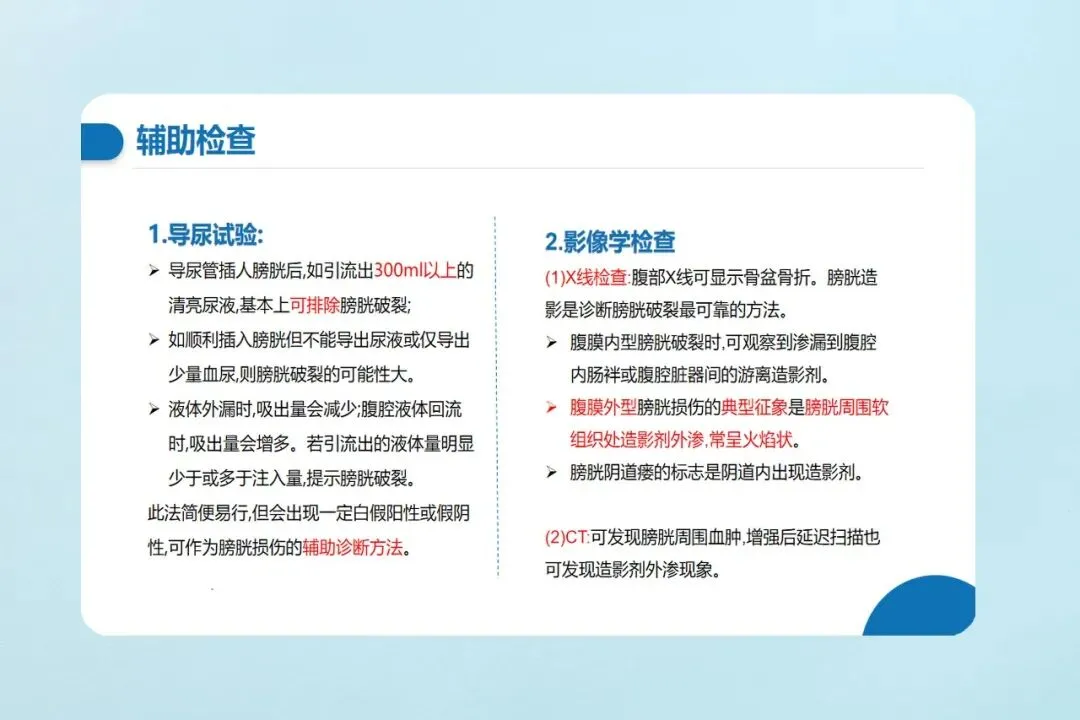 辅助检查

1.导尿试验:

➢ 导尿管插人膀胱后,如引流出300ml以上的清亮尿液,基本上可排除膀胱破裂;

➢ 如顺利插入膀胱但不能导出尿液或仅导出少量血尿,则膀胱破裂的可能性大。

➢ 液体外漏时,吸出量会减少;腹腔液体回流时,吸出量会增多。若引流出的液体量明显少于或多于注入量,提示膀胱破裂。

此法简便易行,但会出现一定白假阳性或假阴性,可作为膀胱损伤的辅助诊断方法。

2.影像学检查

(1)X线检查:腹部X线可显示骨盆骨折。膀胱造影是诊断膀胱破裂最可靠的方法。

➢ 腹膜内型膀胱破裂时,可观察到渗漏到腹腔内肠袢或腹腔脏器间的游离造影剂。

➢ 腹膜外型膀胱损伤的典型征象是膀胱周围软组织处造影剂外渗,常呈火焰状。

➢ 膀胱阴道瘘的标志是阴道内出现造影剂。

(2)CT:可发现膀胱周围血肿,增强后延迟扫描也可发现造影剂外渗现象。